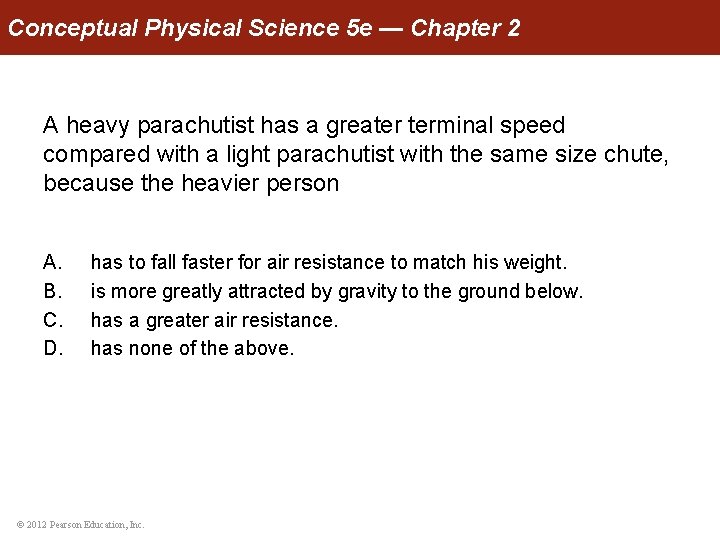 Conceptual Physical Science 5e — Chapter 2

A heavy parachutist has a greater terminal speed compared with a light parachutist with the same size chute, because the heavier person

A. has to fall faster for air resistance to match his weight.
B. is more greatly attracted by gravity to the ground below.
C. has a greater air resistance.
D. has none of the above.

© 2012 Pearson Education, Inc.